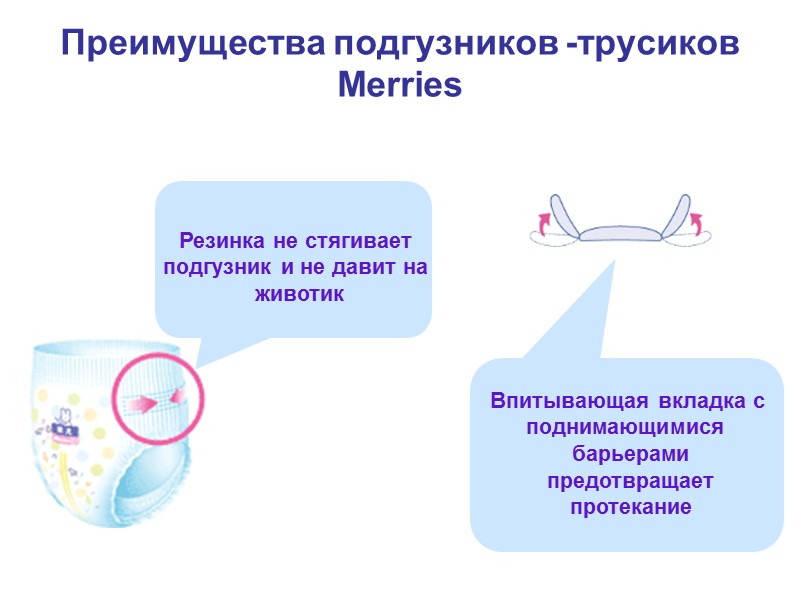 Преимущества подгузников -трусиков Merries

Резинка не стягивает подгузник и не давит на животик

Впитывающая вкладка с поднимающимися барьерами предотвращает протекание